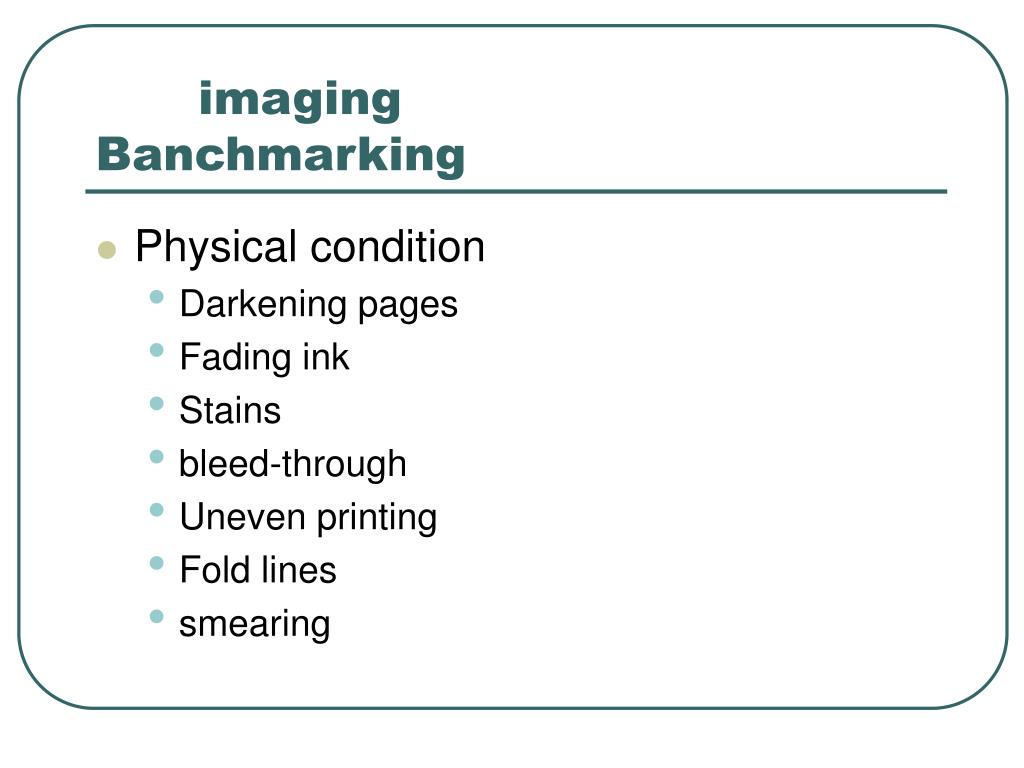 imaging Banchmarking

- Physical condition
  - Darkening pages
  - Fading ink
  - Stains
  - bleed-through
  - Uneven printing
  - Fold lines
  - smearing